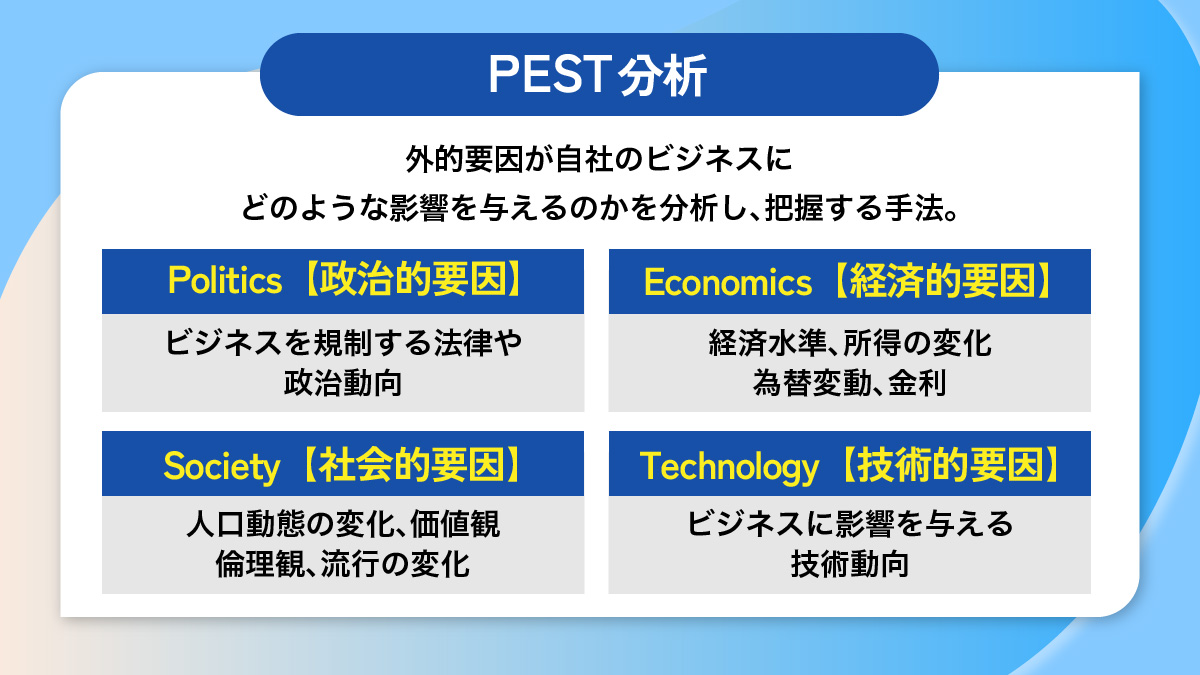 PEST分析

外的要因が自社のビジネスに
どのような影響を与えるのかを分析し、把握する手法。

Politics【政治的要因】

ビジネスを規制する法律や
政治動向

Economics【経済的要因】

経済水準、所得の変化
為替変動、金利

Society【社会的要因】

人口動態の変化、価値観
倫理観、流行の変化

Technology【技術的要因】

ビジネスに影響を与える
技術動向